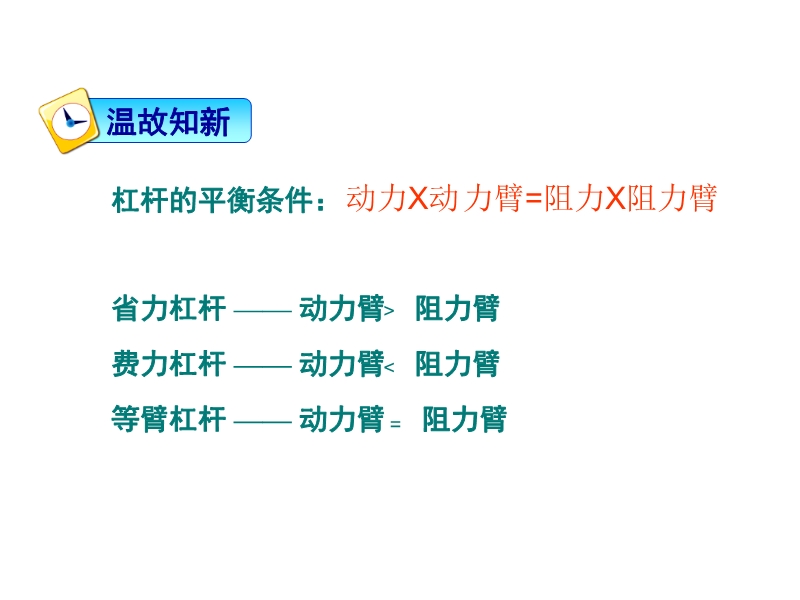 温故知新

杠杆的平衡条件：动力X动力臂=阻力X阻力臂

省力杠杆 —— 动力臂> 阻力臂

费力杠杆 —— 动力臂< 阻力臂

等臂杠杆 —— 动力臂 = 阻力臂